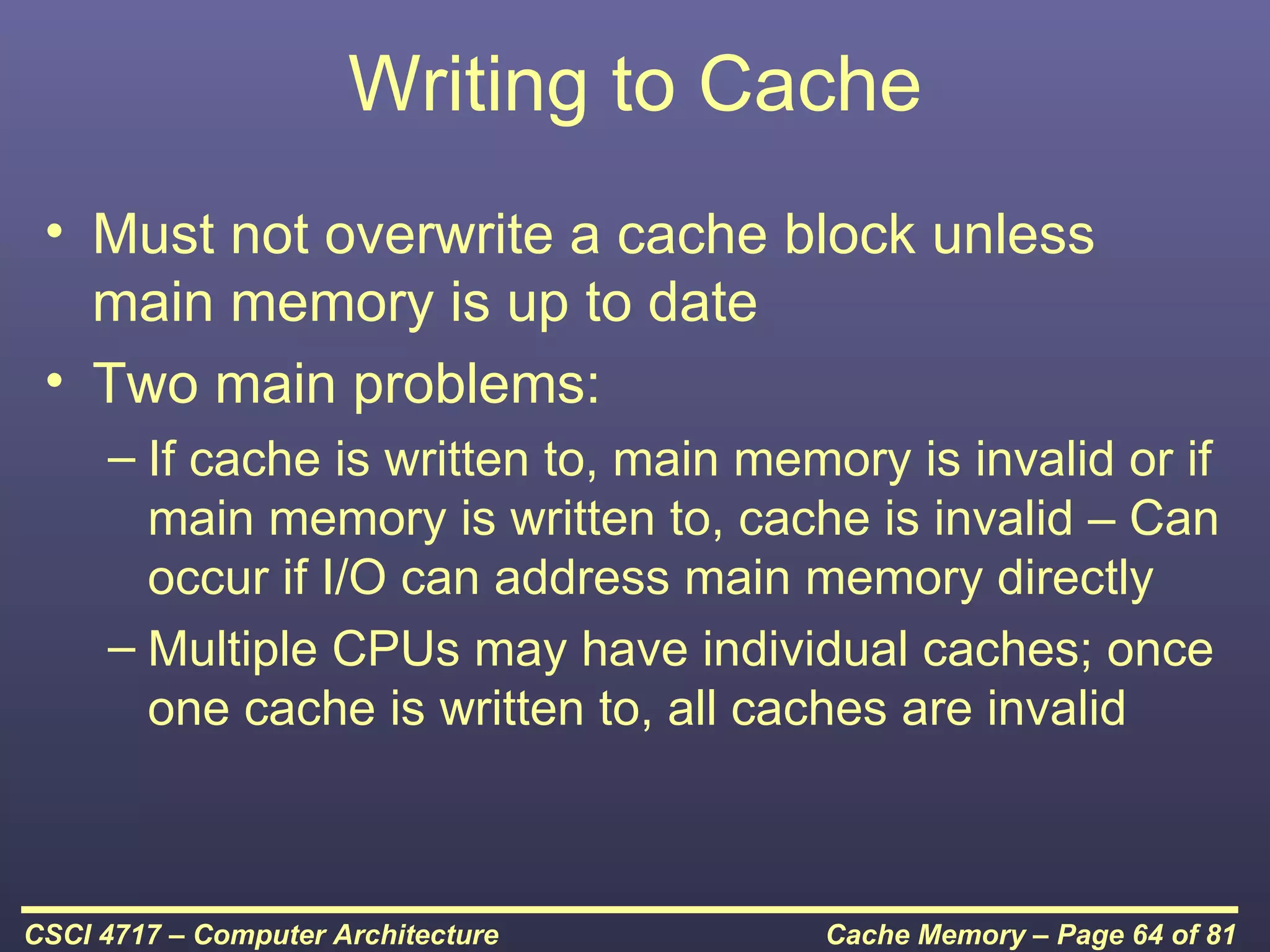 Writing to Cache

• Must not overwrite a cache block unless main memory is up to date

• Two main problems:

– If cache is written to, main memory is invalid or if main memory is written to, cache is invalid – Can occur if I/O can address main memory directly

– Multiple CPUs may have individual caches; once one cache is written to, all caches are invalid

CSCI 4717 – Computer Architecture

Cache Memory – Page 64 of 81